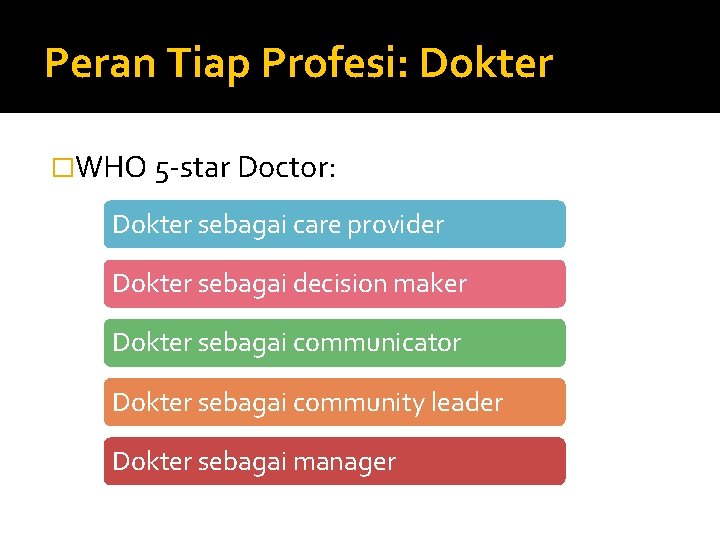 Peran Tiap Profesi: Dokter

□WHO 5-star Doctor:

Dokter sebagai care provider

Dokter sebagai decision maker

Dokter sebagai communicator

Dokter sebagai community leader

Dokter sebagai manager